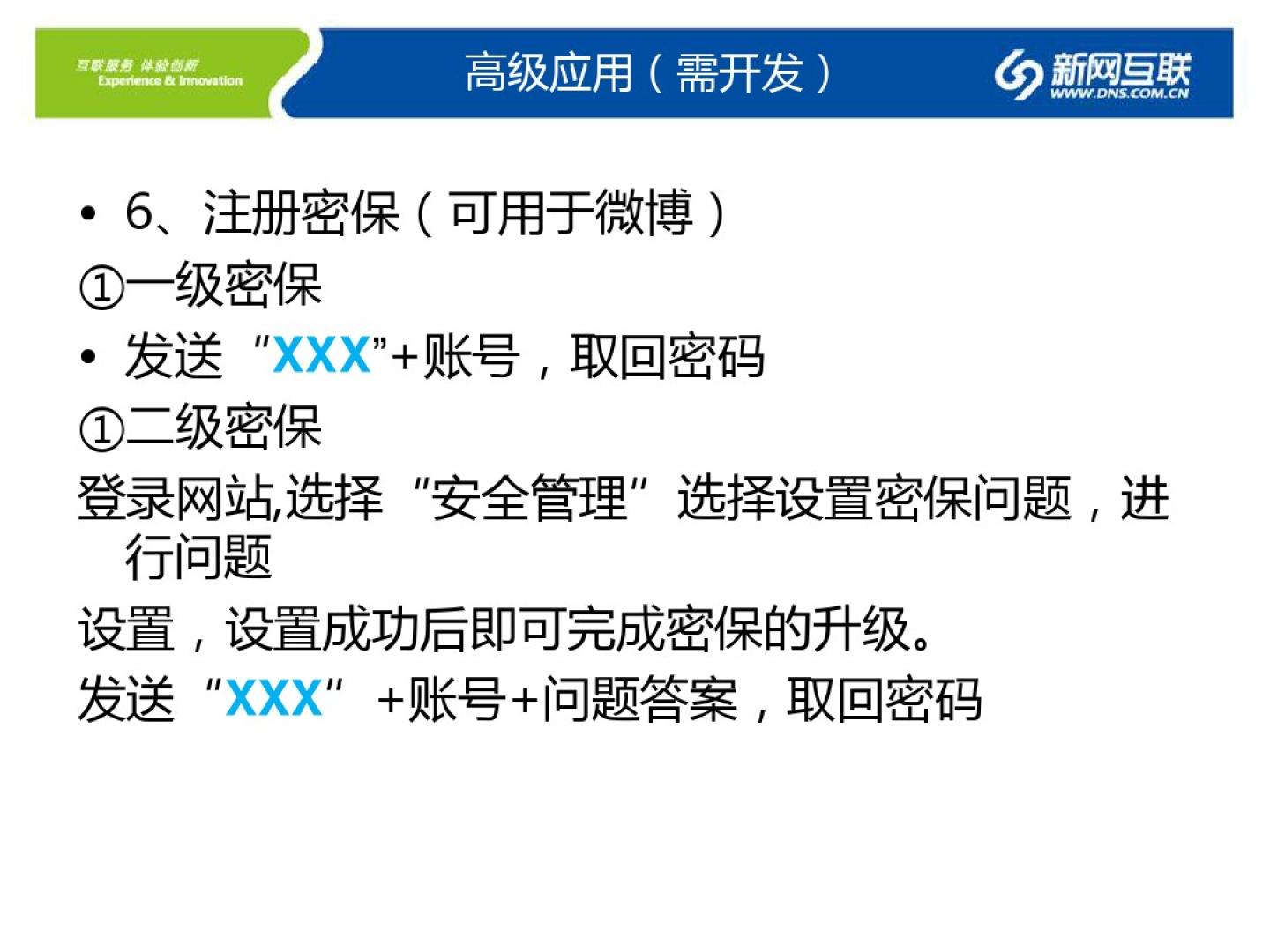 互联服务 体验创新
Experience & Innovation

高级应用（需开发）

新网互联
WWW.DNS.COM.CN

• 6、注册密保（可用于微博）

①一级密保

• 发送“XXX”+账号，取回密码

①二级密保

登录网站,选择“安全管理”选择设置密保问题，进行问题

设置，设置成功后即可完成密保的升级。

发送“XXX” +账号+问题答案，取回密码